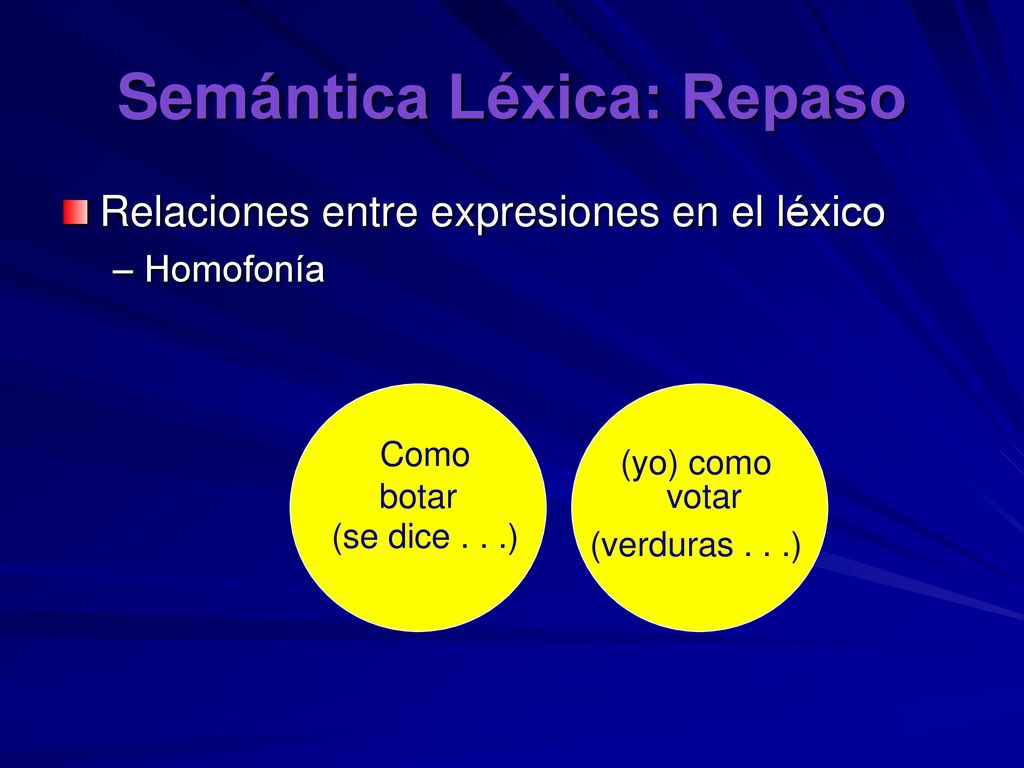 Semántica Léxica: Repaso

Relaciones entre expresiones en el léxico

– Homofonía

Como
botar
(se dice . . .)

(yo) como
votar
(verduras . . .)